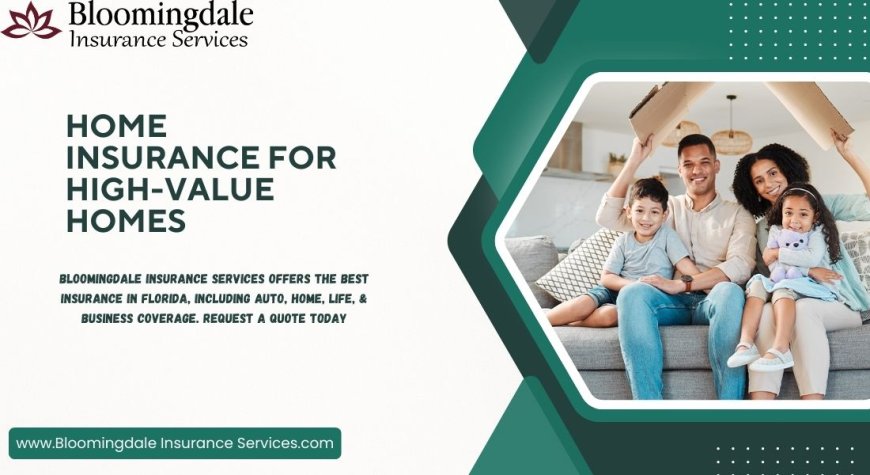 Bloomingdale
Insurance Services

HOME INSURANCE FOR HIGH-VALUE HOMES

BLOOMINGDALE INSURANCE SERVICES OFFERS THE BEST INSURANCE IN FLORIDA, INCLUDING AUTO, HOME, LIFE, & BUSINESS COVERAGE. REQUEST A QUOTE TODAY

www.Bloomingdale Insurance Services.com